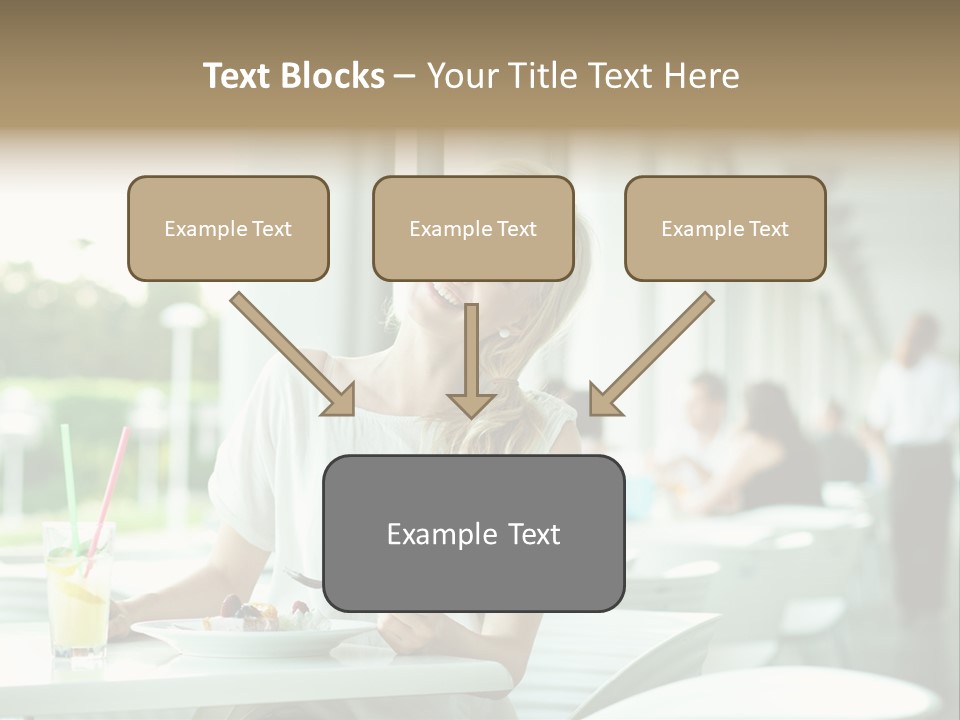 Text Blocks – Your Title Text Here

Example Text

Example Text

Example Text

Example Text